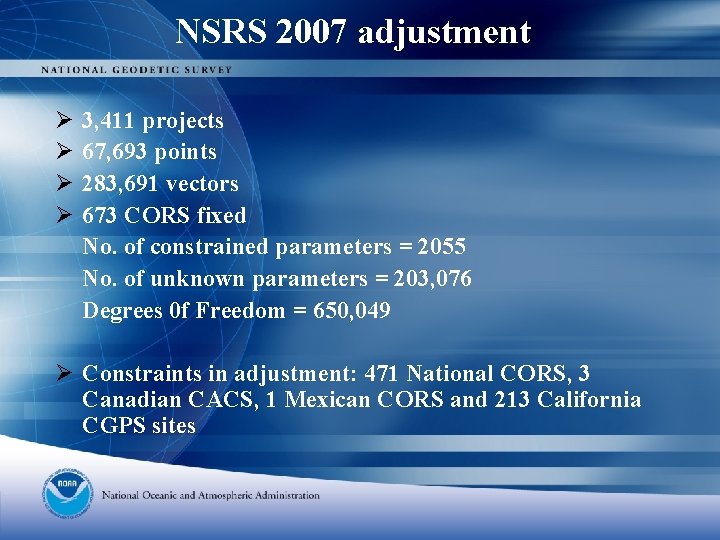 NSRS 2007 adjustment

NATIONAL GEODETIC SURVEY

➢ 3,411 projects
➢ 67,693 points
➢ 283,691 vectors
➢ 673 CORS fixed
No. of constrained parameters = 2055
No. of unknown parameters = 203,076
Degrees 0f Freedom = 650,049

➢ Constraints in adjustment: 471 National CORS, 3 Canadian CACS, 1 Mexican CORS and 213 California CGPS sites

NOAA

National Oceanic and Atmospheric Administration